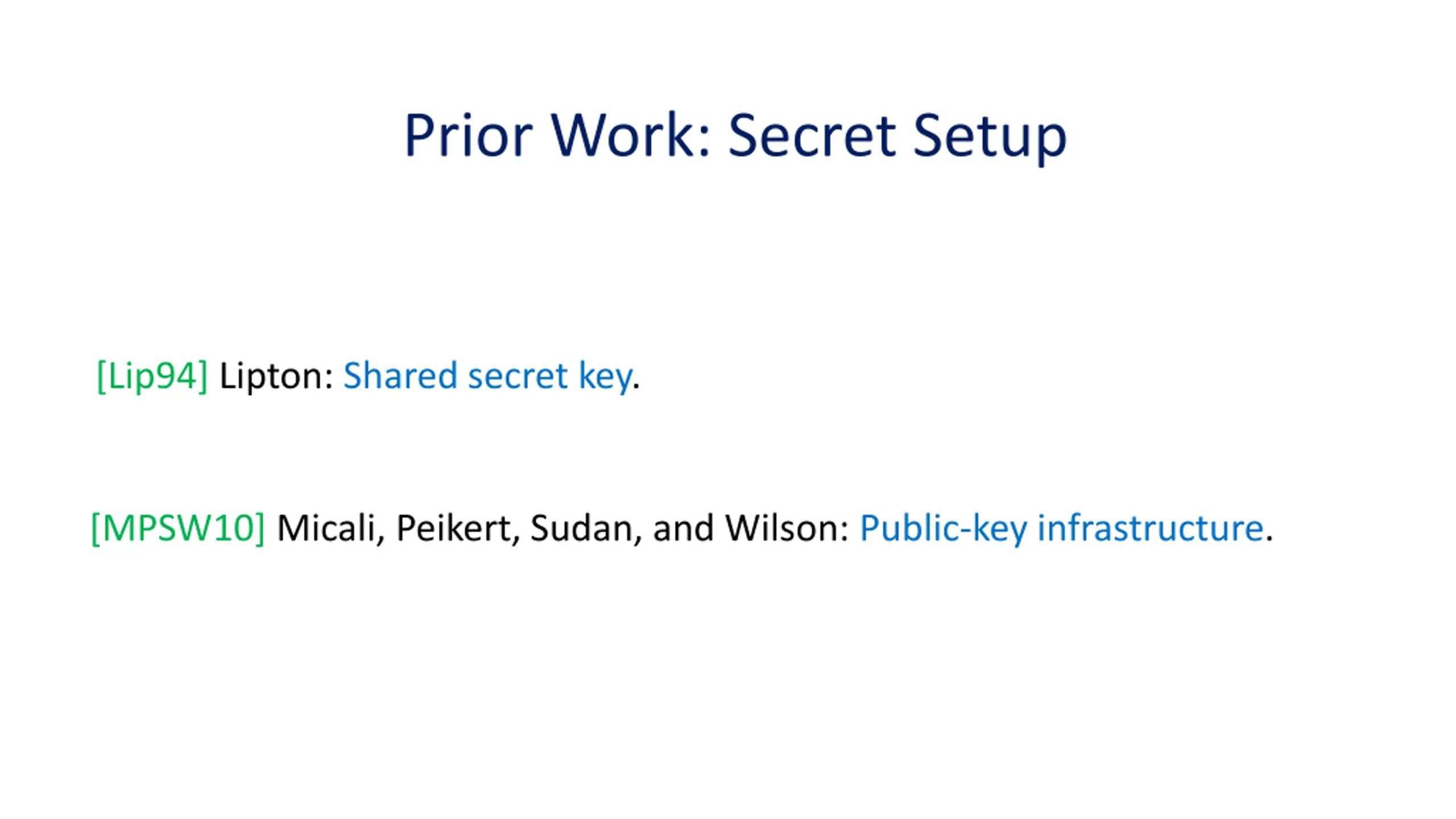 Prior Work: Secret Setup

[Lip94] Lipton: Shared secret key.

[MPSW10] Micali, Peikert, Sudan, and Wilson: Public-key infrastructure.